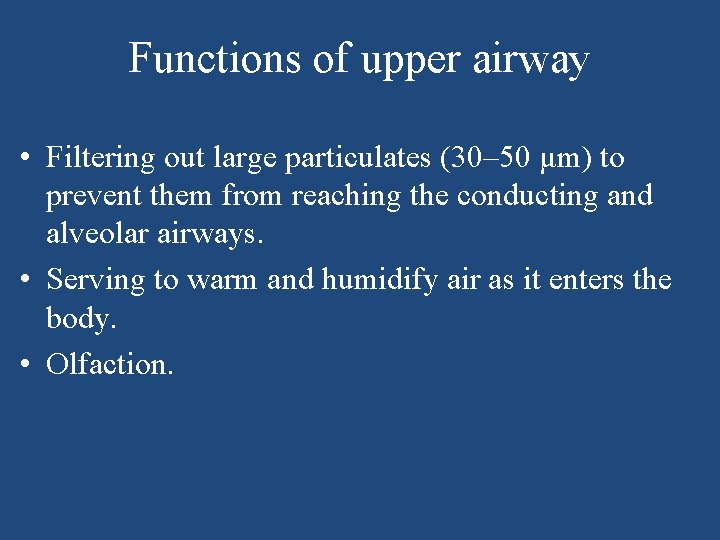 Functions of upper airway

• Filtering out large particulates (30–50 μm) to prevent them from reaching the conducting and alveolar airways.

• Serving to warm and humidify air as it enters the body.

• Olfaction.